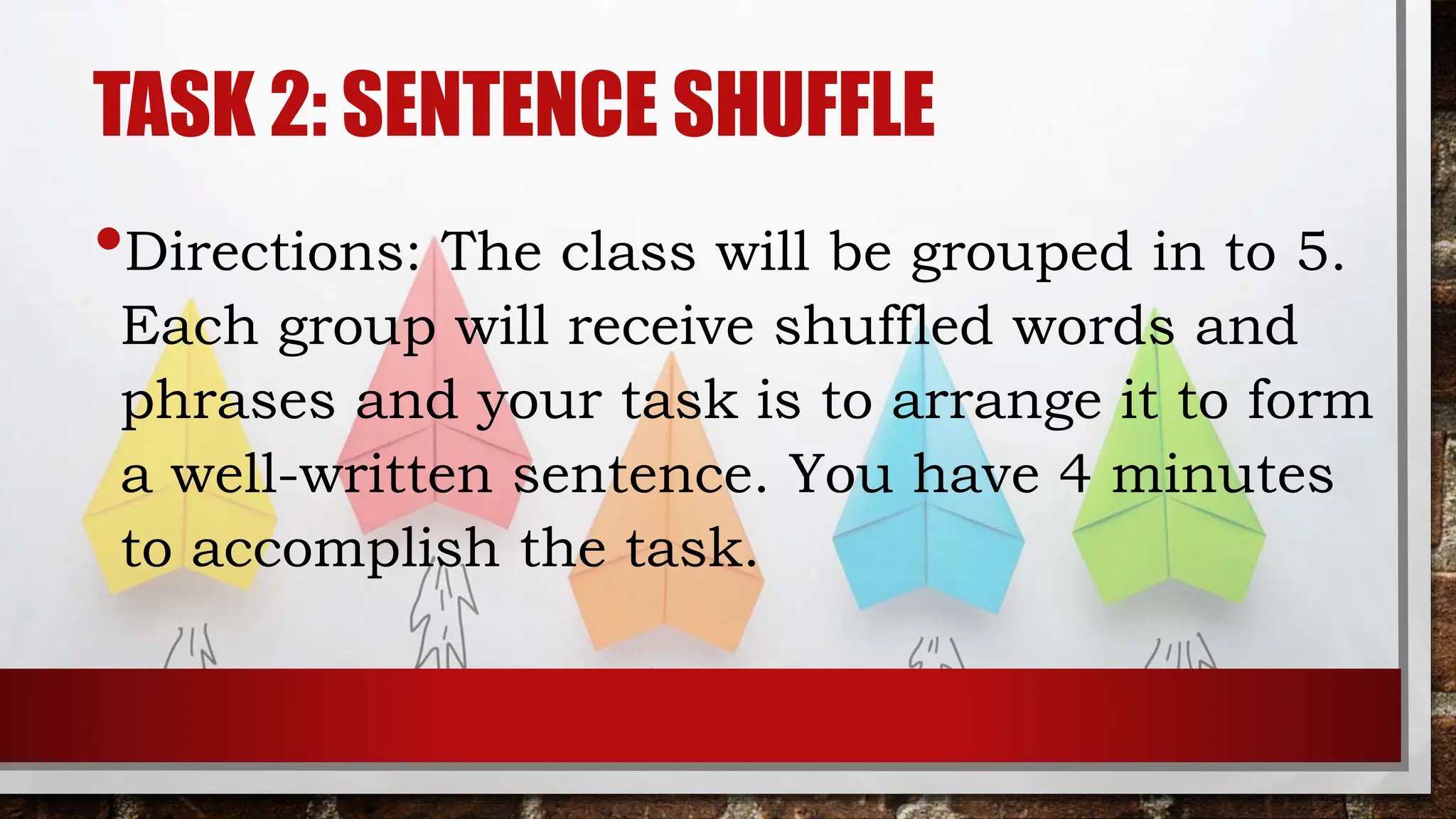 TASK 2: SENTENCE SHUFFLE

• Directions: The class will be grouped in to 5. Each group will receive shuffled words and phrases and your task is to arrange it to form a well-written sentence. You have 4 minutes to accomplish the task.